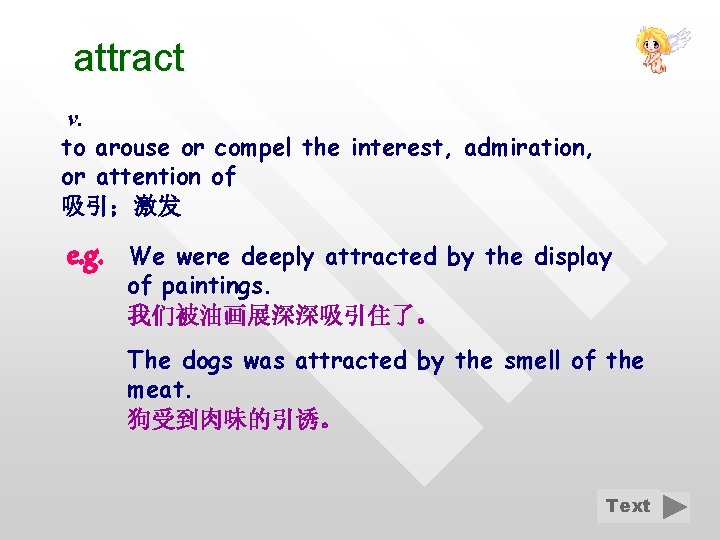 attract

v.
to arouse or compel the interest, admiration, or attention of
吸引；激发

e.g. We were deeply attracted by the display of paintings.
我们被油画展深深吸引住了。

The dogs was attracted by the smell of the meat.
狗受到肉味的引诱。

Text